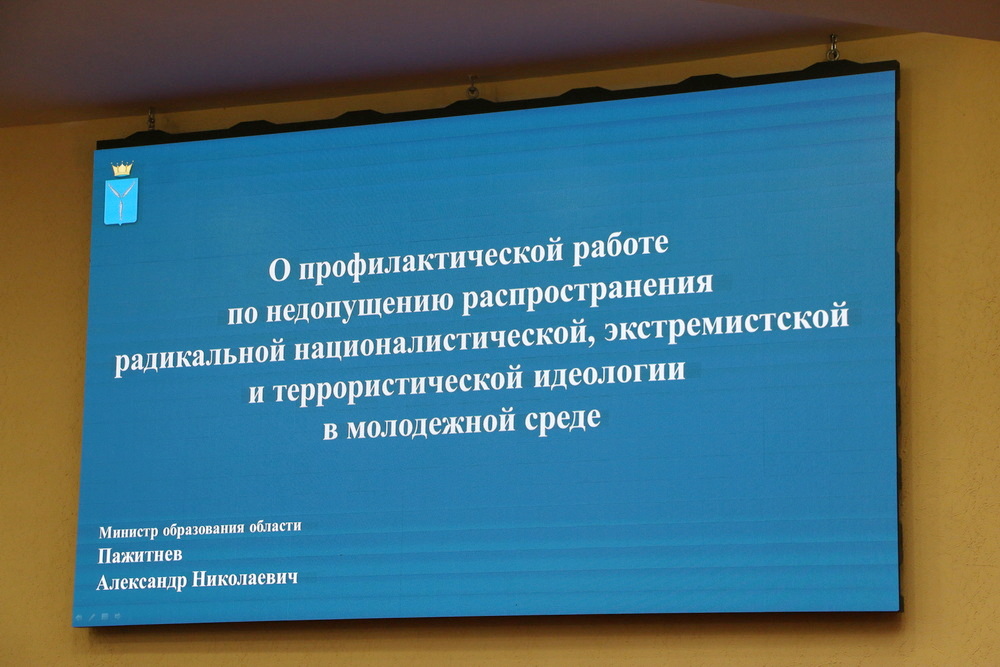 О профилактической работе по недопущению распространения радикальной националистической, экстремистской и террористической идеологии в молодежной среде

Министр образования области
Пажитнев
Александр Николаевич